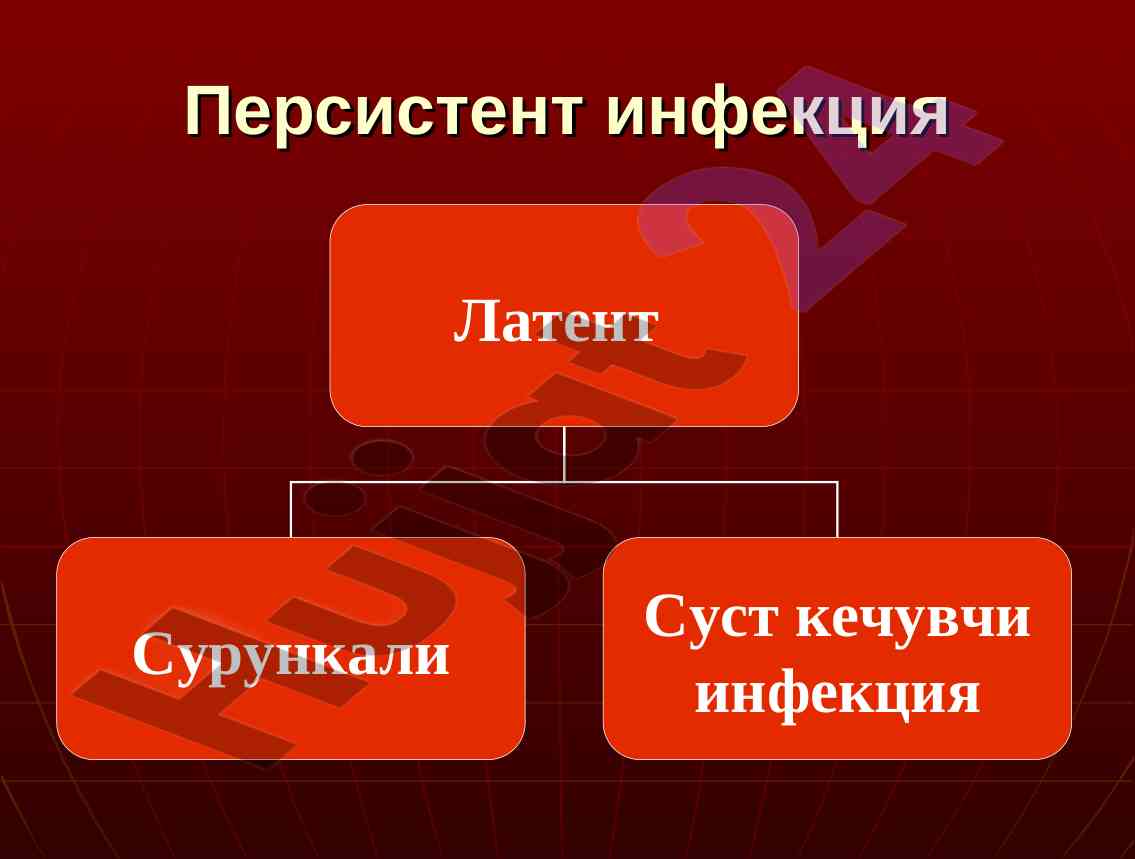 Персистент инфекция

Латент

Сурункали

Суст кечувчи инфекция

Hujjat24